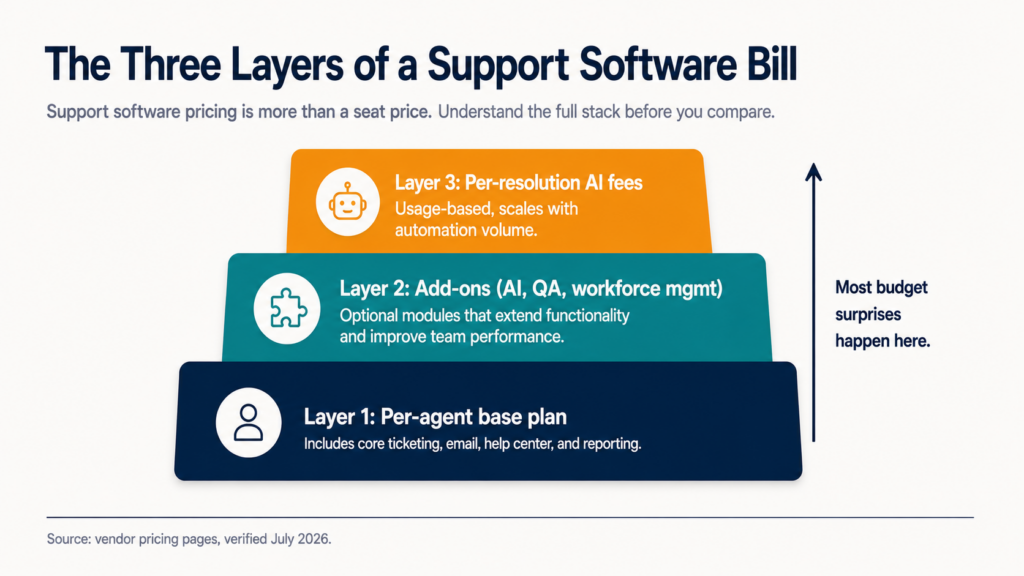 The Three Layers of a Support Software Bill

Support software pricing is more than a seat price. Understand the full stack before you compare.

Layer 3: Per-resolution AI fees
Usage-based, scales with automation volume.

Layer 2: Add-ons (AI, QA, workforce mgmt)
Optional modules that extend functionality and improve team performance.

Layer 1: Per-agent base plan
Includes core ticketing, email, help center, and reporting.

Most budget surprises happen here.

Source: vendor pricing pages, verified July 2026.